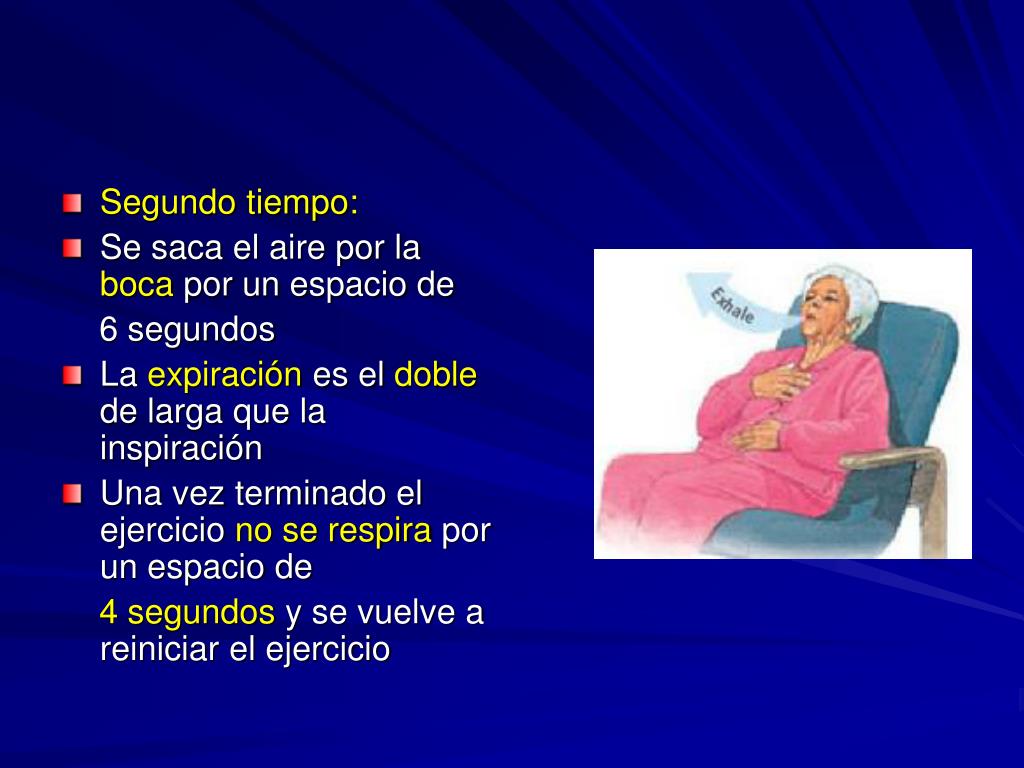 Segundo tiempo:

Se saca el aire por la boca por un espacio de

6 segundos

La expiración es el doble de larga que la inspiración

Una vez terminado el ejercicio no se respira por un espacio de

4 segundos y se vuelve a reiniciar el ejercicio

Exhale